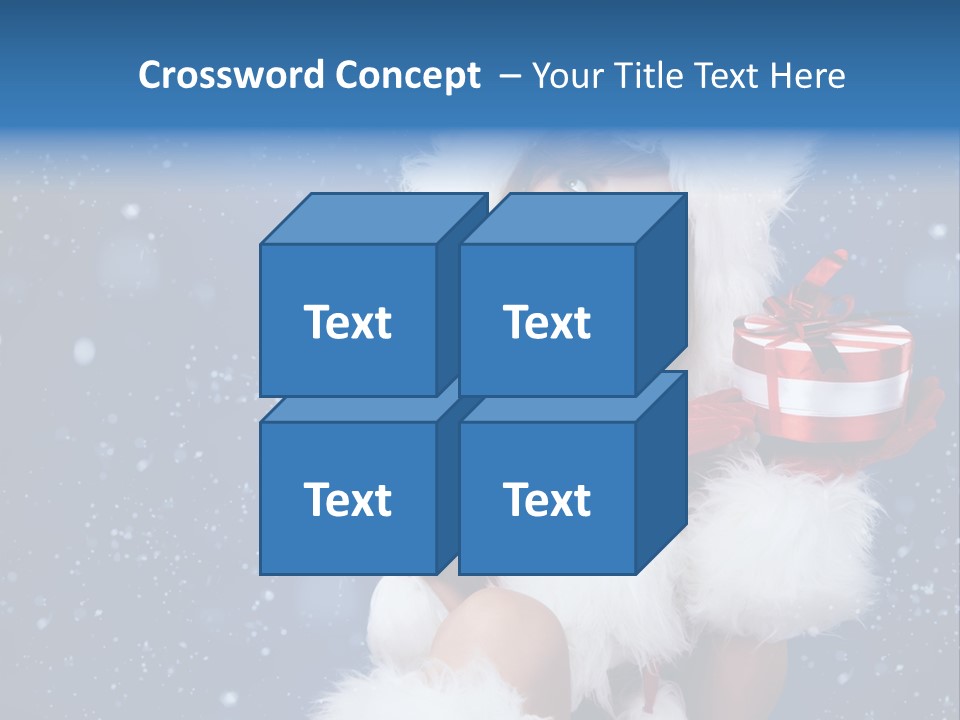 Crossword Concept – Your Title Text Here

Text

Text

Text

Text